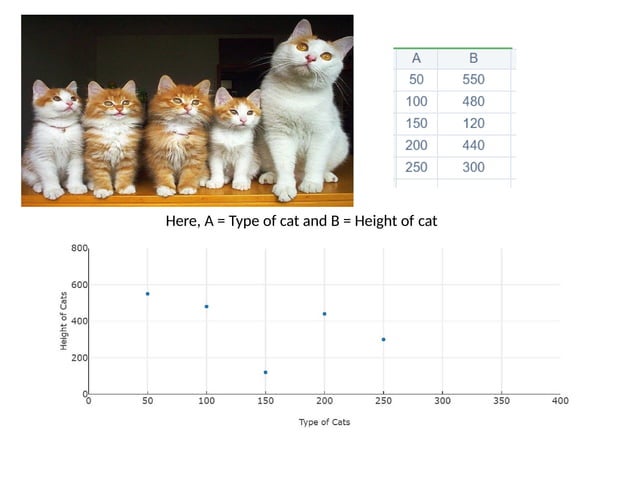 | A | B |
|---|---|
| 50 | 550 |
| 100 | 480 |
| 150 | 120 |
| 200 | 440 |
| 250 | 300 |

Here, A = Type of cat and B = Height of cat

800
600
400
200
0
Height of Cats
0 50 100 150 200 250 300 350 400
Type of Cats